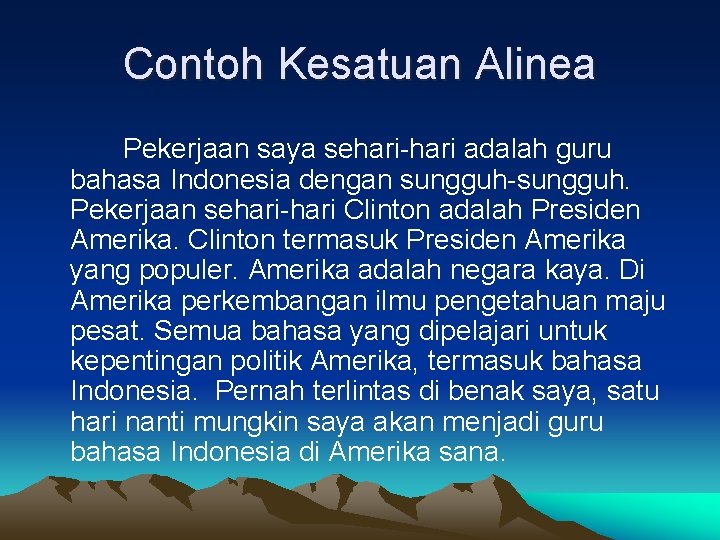 Contoh Kesatuan Alinea

Pekerjaan saya sehari-hari adalah guru bahasa Indonesia dengan sungguh-sungguh. Pekerjaan sehari-hari Clinton adalah Presiden Amerika. Clinton termasuk Presiden Amerika yang populer. Amerika adalah negara kaya. Di Amerika perkembangan ilmu pengetahuan maju pesat. Semua bahasa yang dipelajari untuk kepentingan politik Amerika, termasuk bahasa Indonesia. Pernah terlintas di benak saya, satu hari nanti mungkin saya akan menjadi guru bahasa Indonesia di Amerika sana.